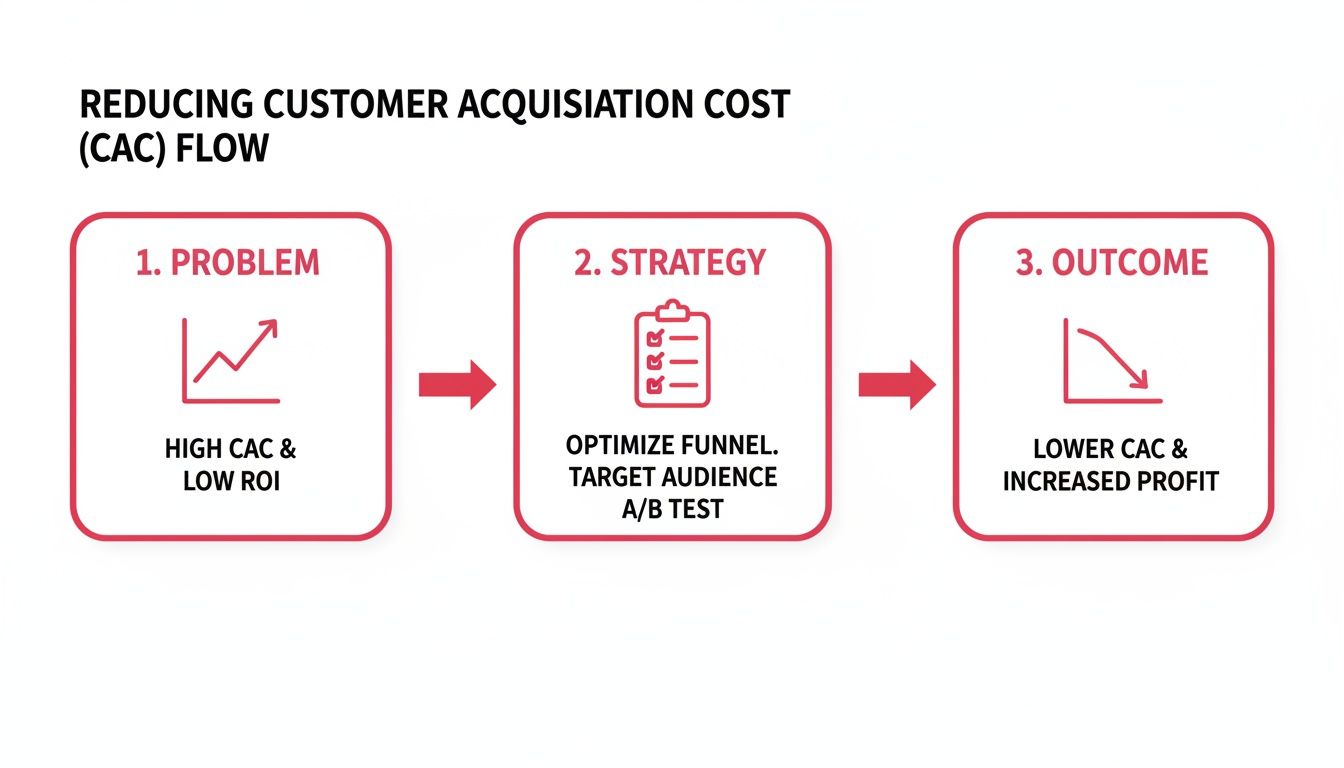 REDUCING CUSTOMER ACQUISIATION COST (CAC) FLOW

1. PROBLEM

HIGH CAC & LOW ROI

2. STRATEGY

OPTIMIZE FUNNEL. TARGET AUDIENCE A/B TEST

3. OUTCOME

LOWER CAC & INCREASED PROFIT